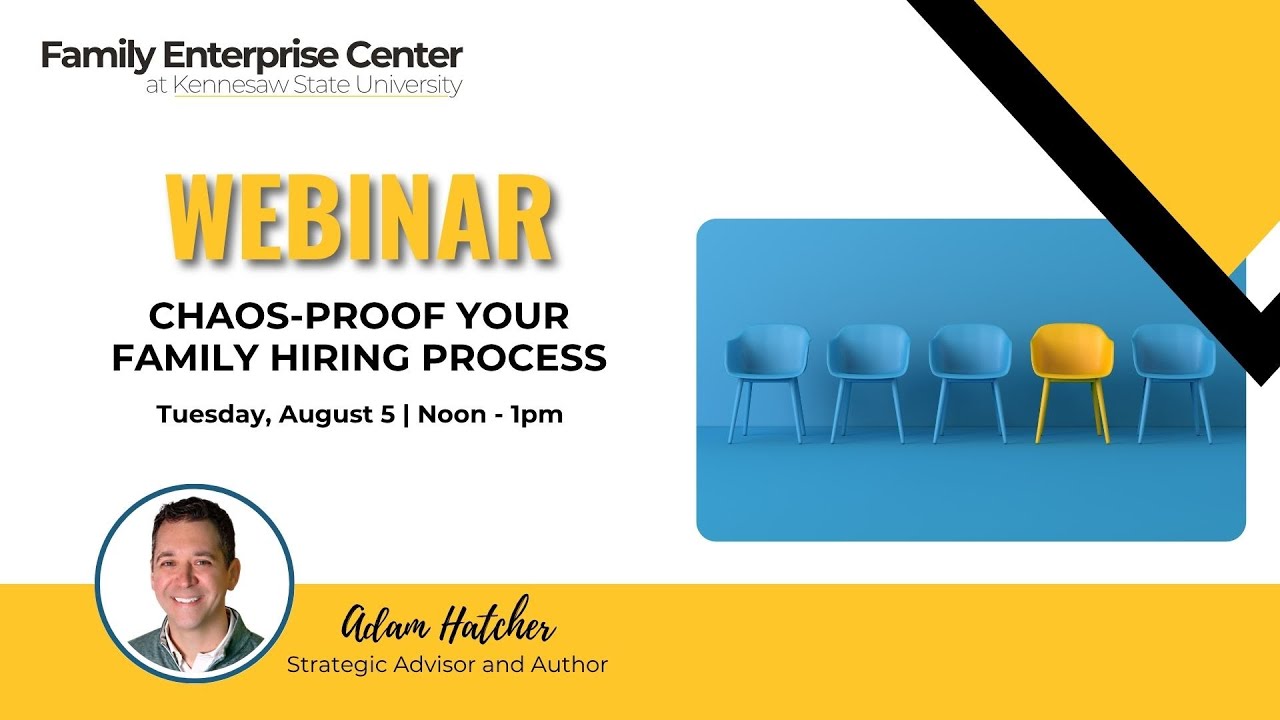 Family Enterprise Center
at Kennesaw State University

WEBINAR

CHAOS-PROOF YOUR FAMILY HIRING PROCESS

Tuesday, August 5 | Noon - 1pm

Adam Hatcher
Strategic Advisor and Author